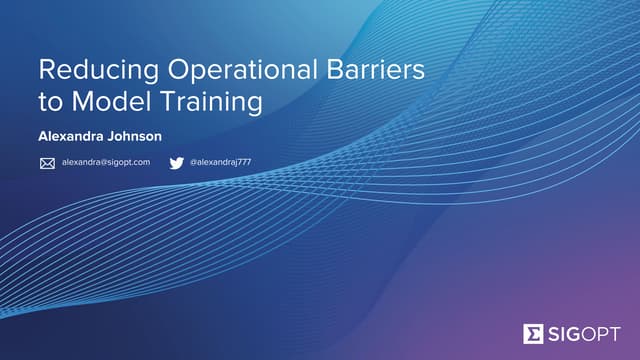 Reducing Operational Barriers to Model Training

Alexandra Johnson

alexandra@sigopt.com

@alexandraj777

SIGOPT